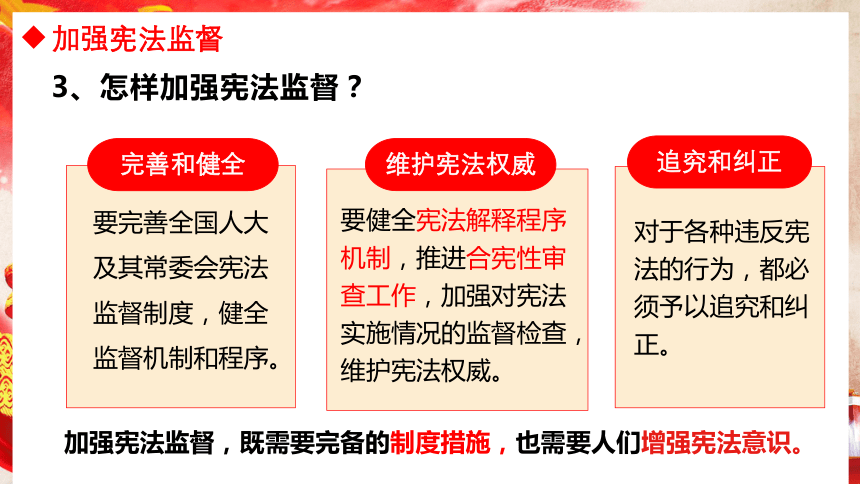 ◆ 加强宪法监督

3、怎样加强宪法监督？

完善和健全

要完善全国人大及其常委会宪法监督制度，健全监督机制和程序。

维护宪法权威

要健全宪法解释程序机制，推进合宪性审查工作，加强对宪法实施情况的监督检查，维护宪法权威。

追究和纠正

对于各种违反宪法的行为，都必须予以追究和纠正。

加强宪法监督，既需要完备的制度措施，也需要人们增强宪法意识。